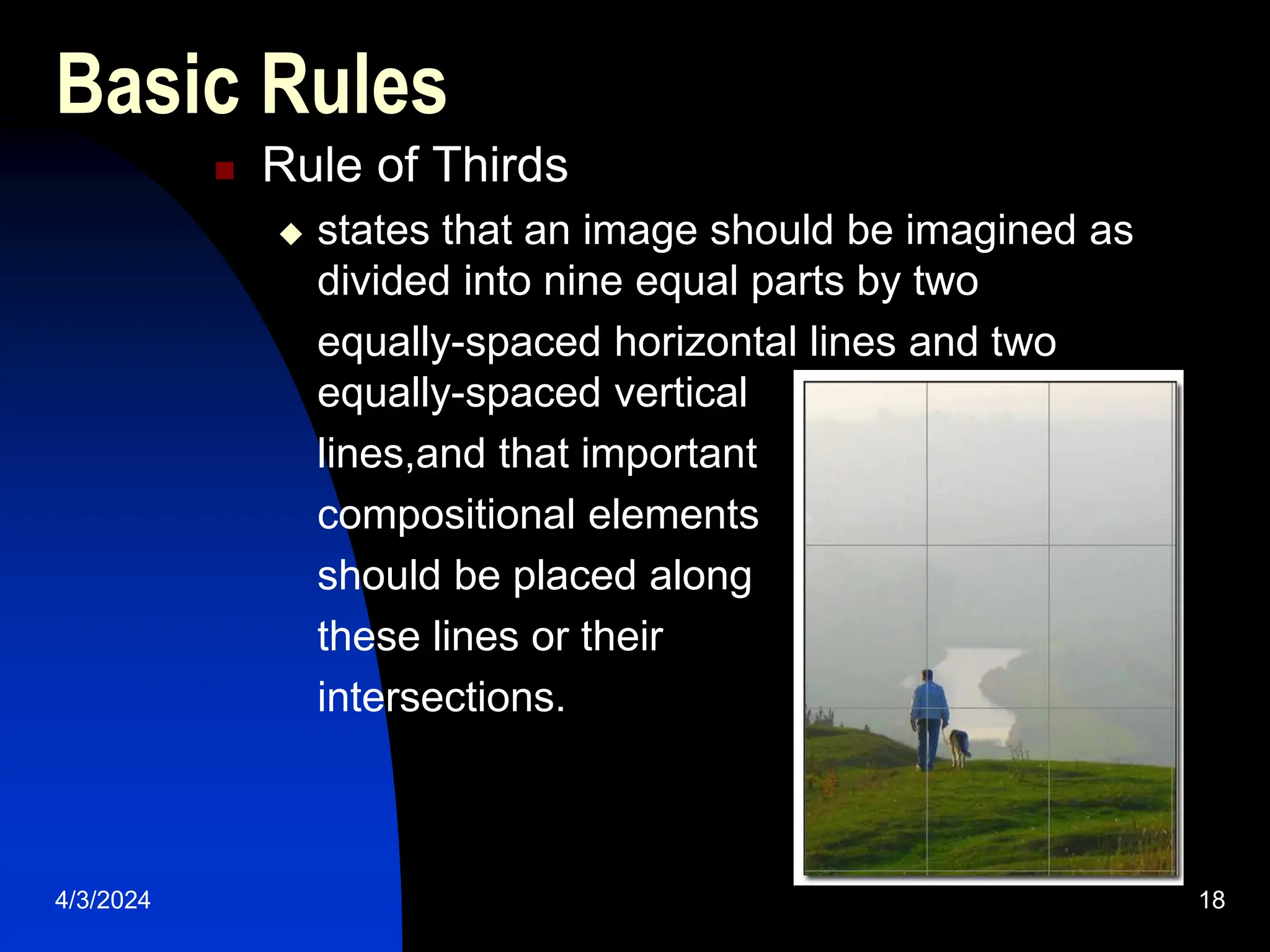 Basic Rules

Rule of Thirds

states that an image should be imagined as divided into nine equal parts by two equally-spaced horizontal lines and two equally-spaced vertical lines,and that important compositional elements should be placed along these lines or their intersections.

4/3/2024

18